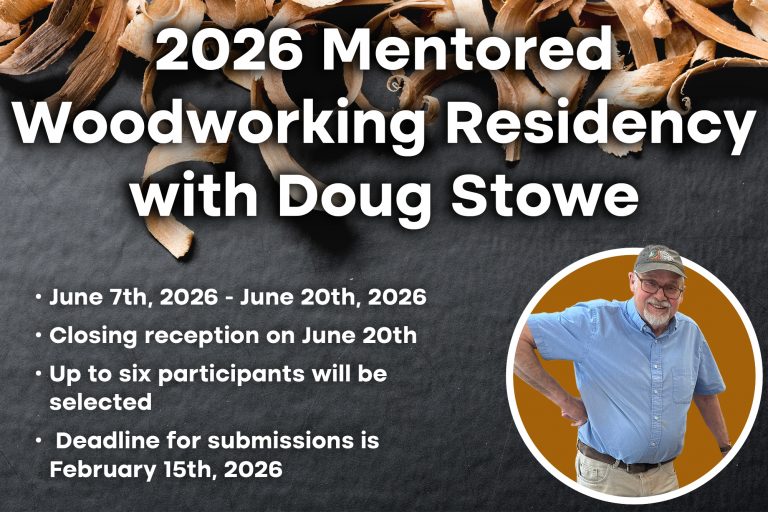 2026 Mentored Woodworking Residency with Doug Stowe

• June 7th, 2026 - June 20th, 2026
• Closing reception on June 20th
• Up to six participants will be selected
• Deadline for submissions is February 15th, 2026